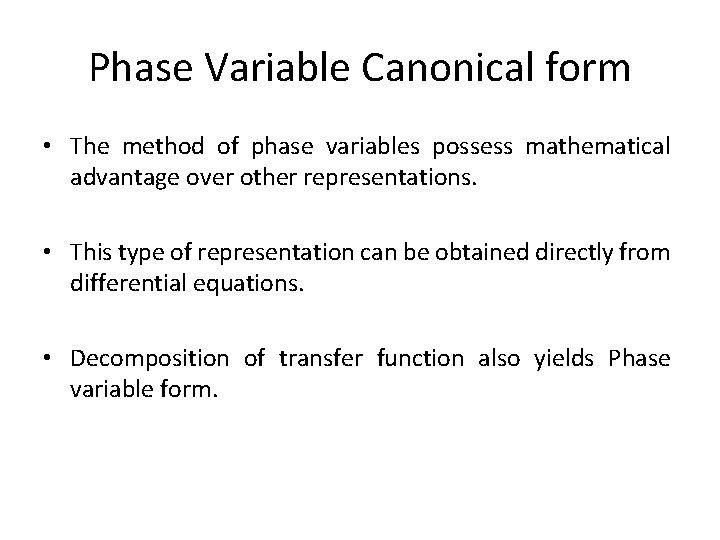 Phase Variable Canonical form

• The method of phase variables possess mathematical advantage over other representations.

• This type of representation can be obtained directly from differential equations.

• Decomposition of transfer function also yields Phase variable form.